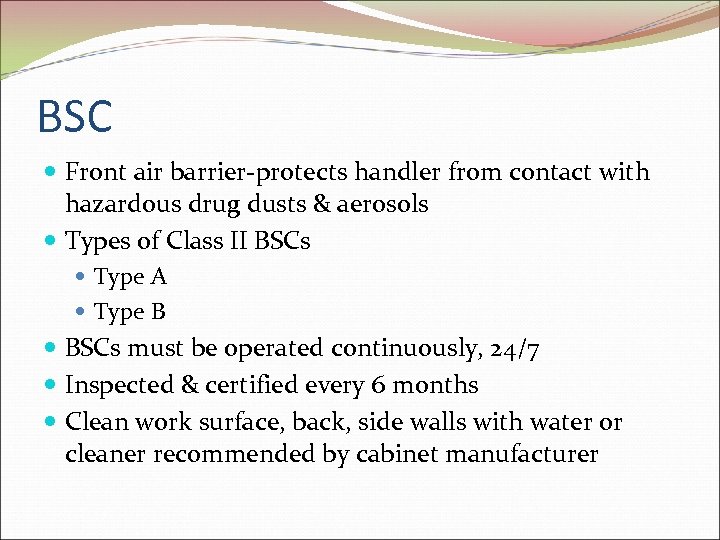 BSC

- Front air barrier-protects handler from contact with hazardous drug dusts & aerosols
- Types of Class II BSCs
  - Type A
  - Type B
- BSCs must be operated continuously, 24/7
- Inspected & certified every 6 months
- Clean work surface, back, side walls with water or cleaner recommended by cabinet manufacturer